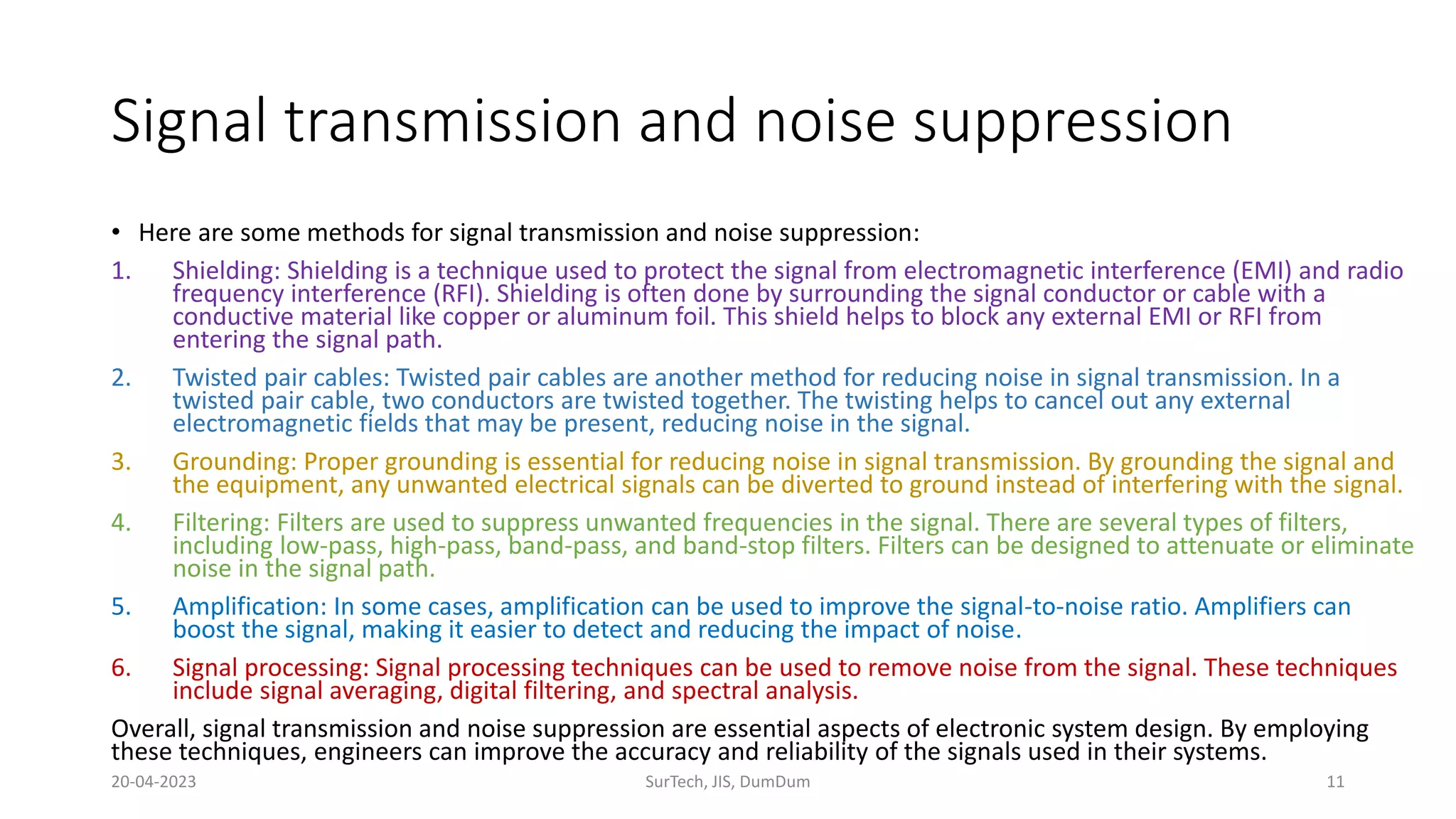 Signal transmission and noise suppression

• Here are some methods for signal transmission and noise suppression:

1. Shielding: Shielding is a technique used to protect the signal from electromagnetic interference (EMI) and radio frequency interference (RFI). Shielding is often done by surrounding the signal conductor or cable with a conductive material like copper or aluminum foil. This shield helps to block any external EMI or RFI from entering the signal path.

2. Twisted pair cables: Twisted pair cables are another method for reducing noise in signal transmission. In a twisted pair cable, two conductors are twisted together. The twisting helps to cancel out any external electromagnetic fields that may be present, reducing noise in the signal.

3. Grounding: Proper grounding is essential for reducing noise in signal transmission. By grounding the signal and the equipment, any unwanted electrical signals can be diverted to ground instead of interfering with the signal.

4. Filtering: Filters are used to suppress unwanted frequencies in the signal. There are several types of filters, including low-pass, high-pass, band-pass, and band-stop filters. Filters can be designed to attenuate or eliminate noise in the signal path.

5. Amplification: In some cases, amplification can be used to improve the signal-to-noise ratio. Amplifiers can boost the signal, making it easier to detect and reducing the impact of noise.

6. Signal processing: Signal processing techniques can be used to remove noise from the signal. These techniques include signal averaging, digital filtering, and spectral analysis.

Overall, signal transmission and noise suppression are essential aspects of electronic system design. By employing these techniques, engineers can improve the accuracy and reliability of the signals used in their systems.

20-04-2023 SurTech, JIS, DumDum 11